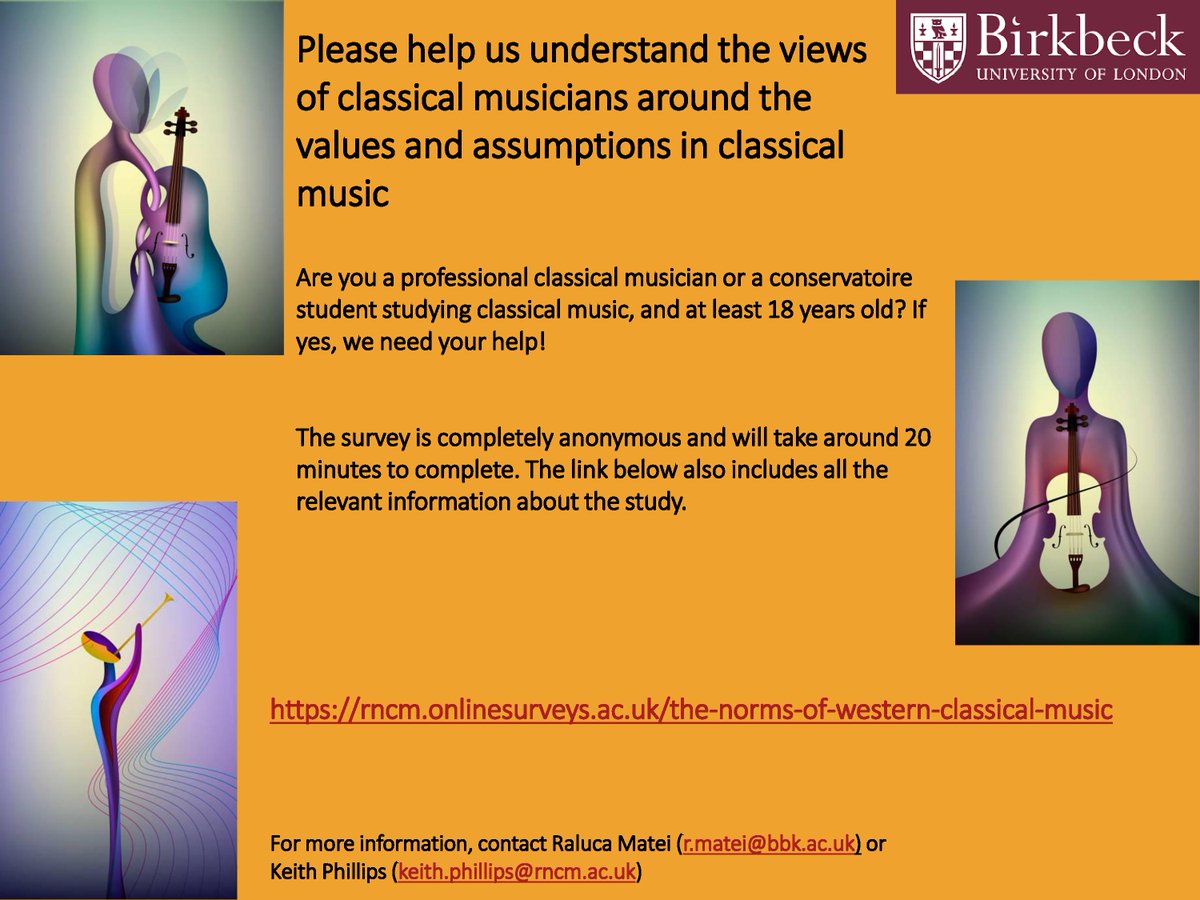 Please help us understand the views of classical musicians around the values and assumptions in classical music

Birkbeck
UNIVERSITY OF LONDON

Are you a professional classical musician or a conservatoire student studying classical music, and at least 18 years old? If yes, we need your help!

The survey is completely anonymous and will take around 20 minutes to complete. The link below also includes all the relevant information about the study.

https://rncm.onlinesurveys.ac.uk/the-norms-of-western-classical-music

For more information, contact Raluca Matei (r.matei@bbk.ac.uk) or Keith Phillips (keith.phillips@rncm.ac.uk)